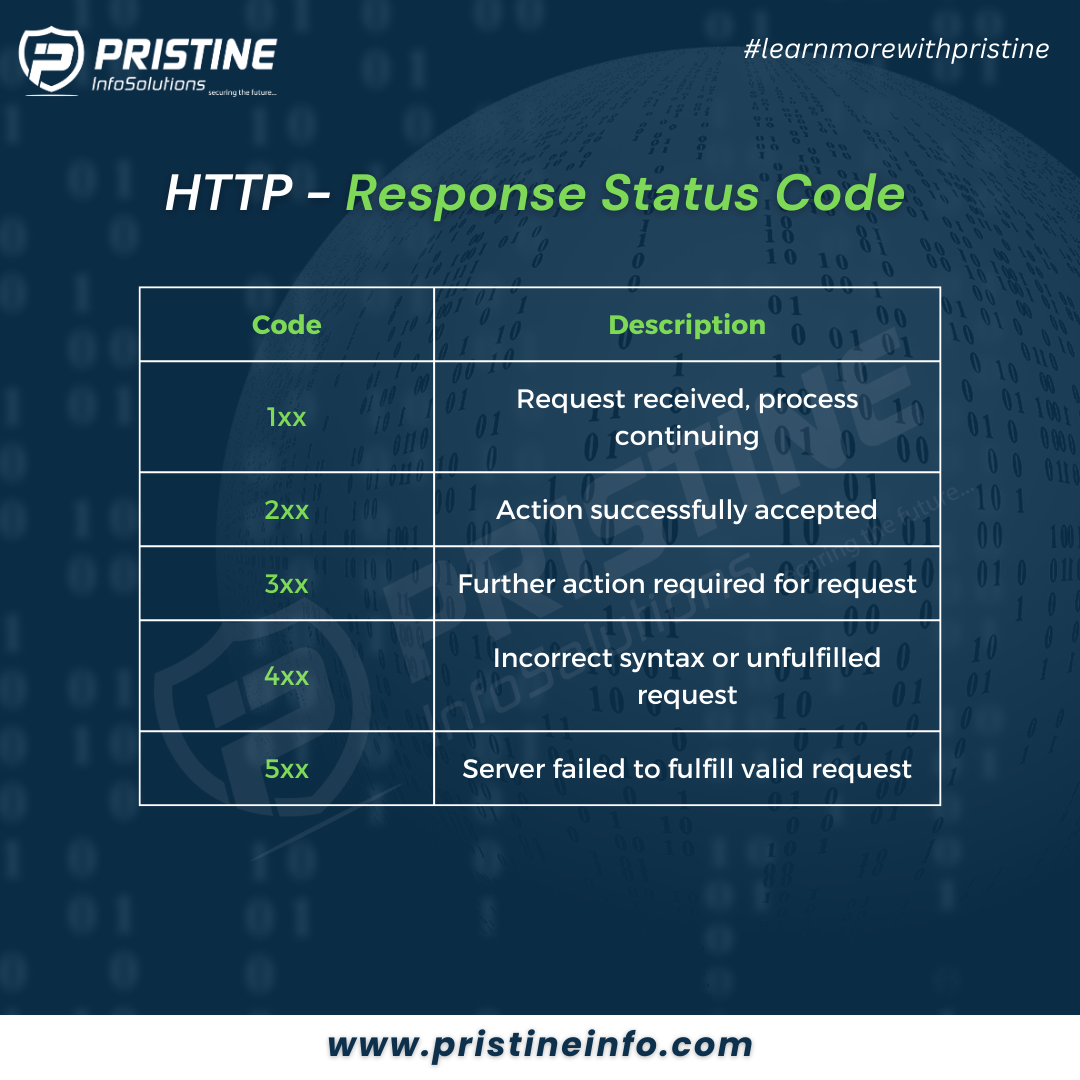 PRISTINE
InfoSolutions securing the future...

#learnmorewithpristine

HTTP – Response Status Code

| Code | Description |
|---|---|
| 1xx | Request received, process continuing |
| 2xx | Action successfully accepted |
| 3xx | Further action required for request |
| 4xx | Incorrect syntax or unfulfilled request |
| 5xx | Server failed to fulfill valid request |

PRISTINE InfoSolutions securing the future...

www.pristineinfo.com